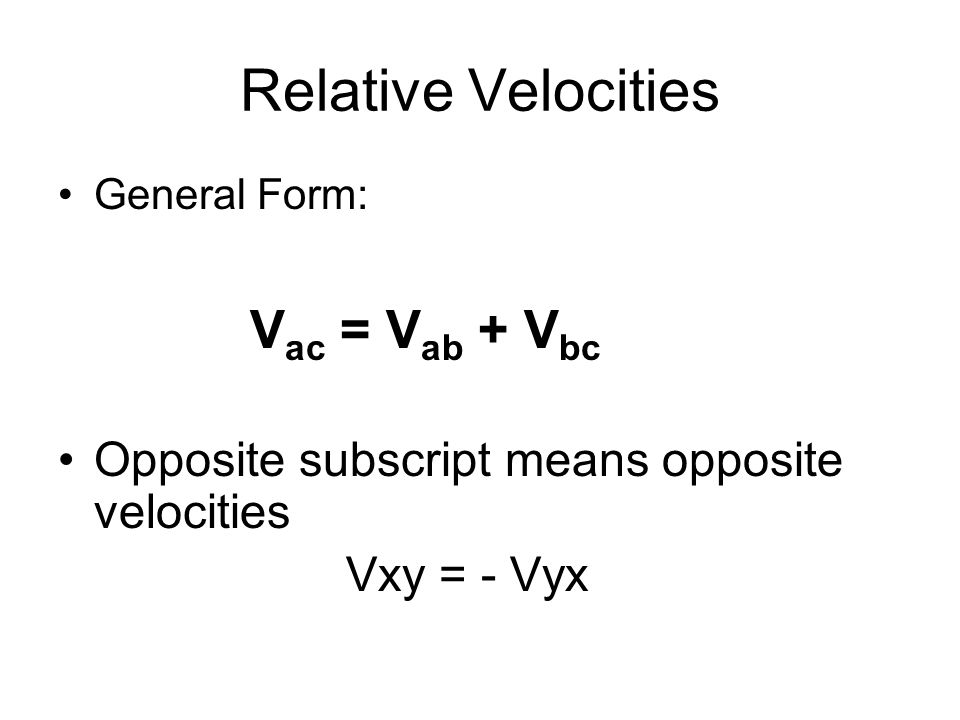 Relative Velocities

• General Form:

$V_{ac} = V_{ab} + V_{bc}$

• Opposite subscript means opposite velocities

Vxy = - Vyx